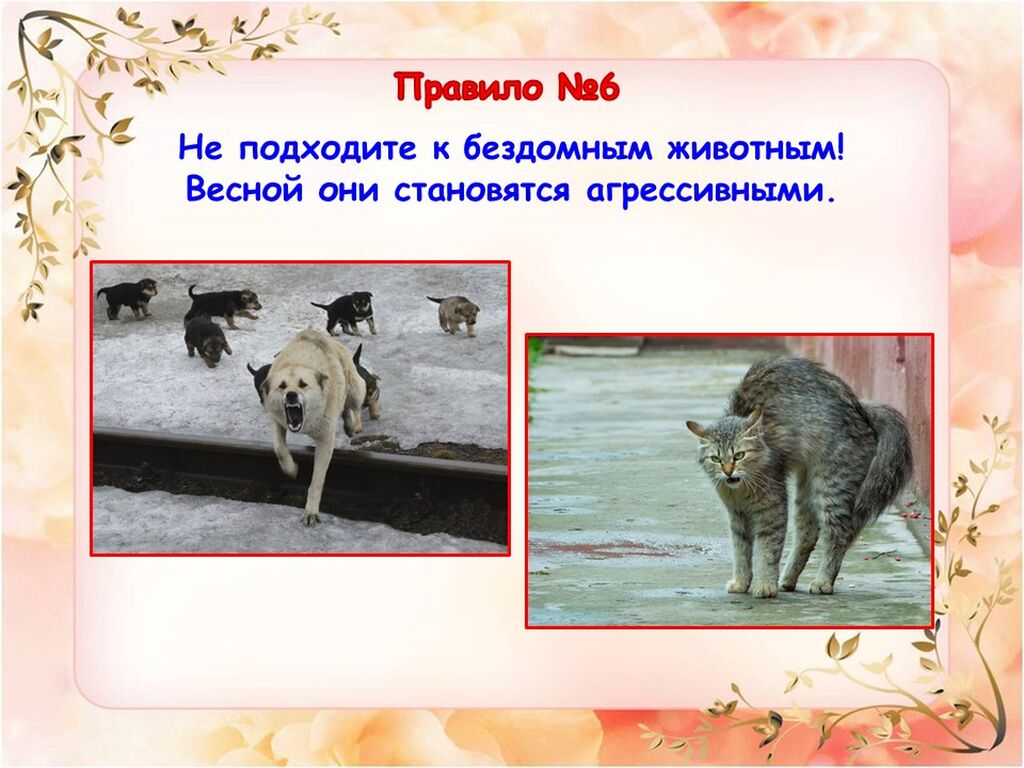 Правило №6

Не подходите к бездомным животным! Весной они становятся агрессивными.